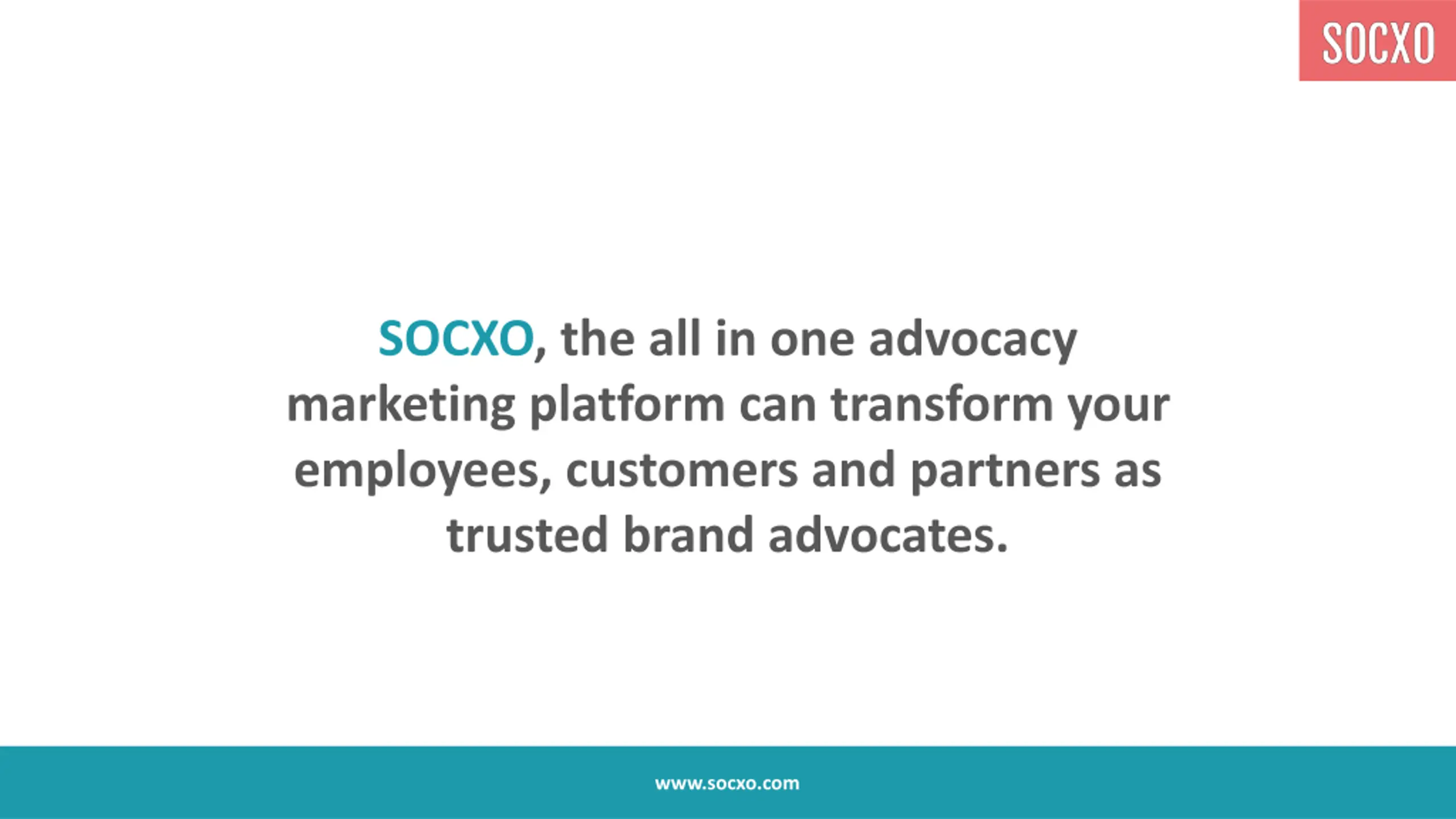 SOCXO

SOCXO, the all in one advocacy marketing platform can transform your employees, customers and partners as trusted brand advocates.

www.socxo.com